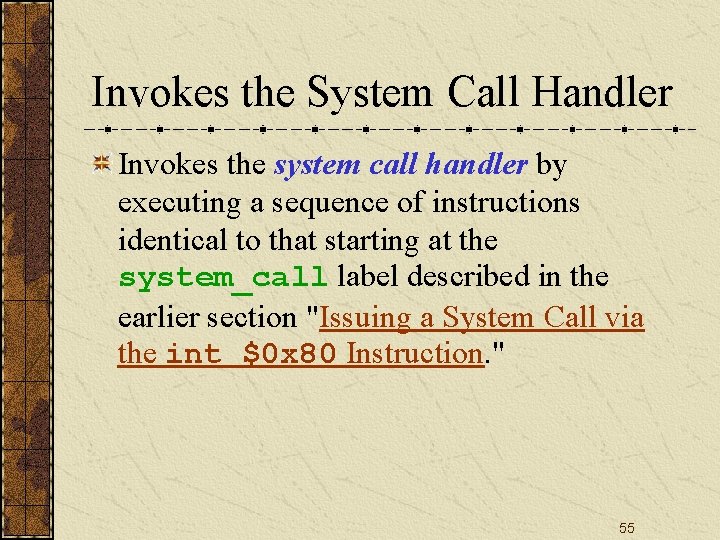 Invokes the System Call Handler

Invokes the system call handler by executing a sequence of instructions identical to that starting at the system_call label described in the earlier section "Issuing a System Call via the int $0x80 Instruction."

55